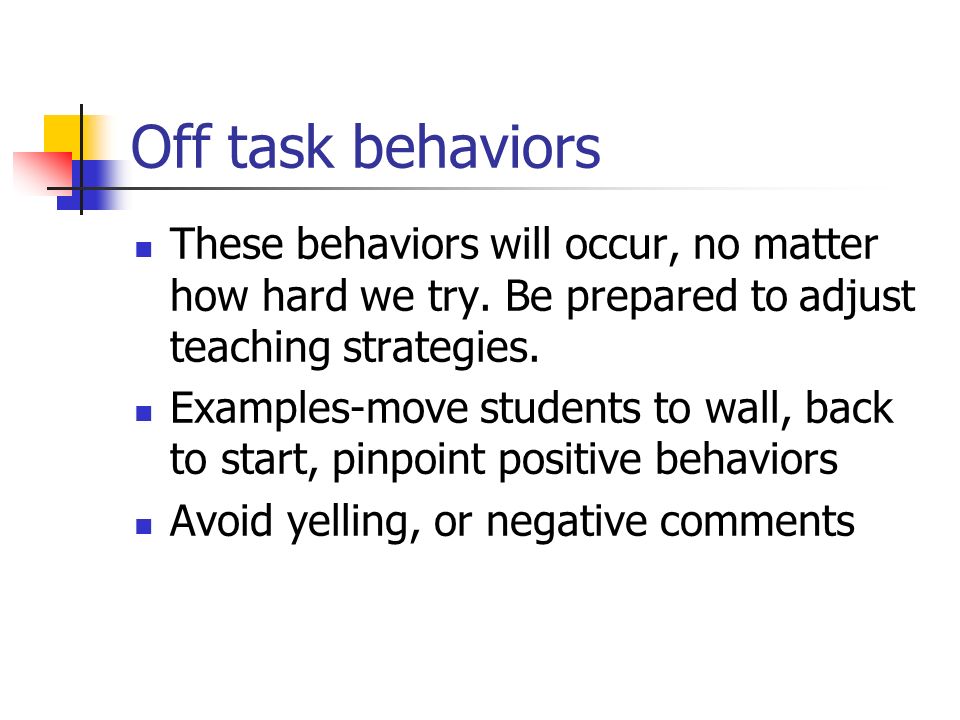 Off task behaviors

- These behaviors will occur, no matter how hard we try. Be prepared to adjust teaching strategies.
- Examples-move students to wall, back to start, pinpoint positive behaviors
- Avoid yelling, or negative comments